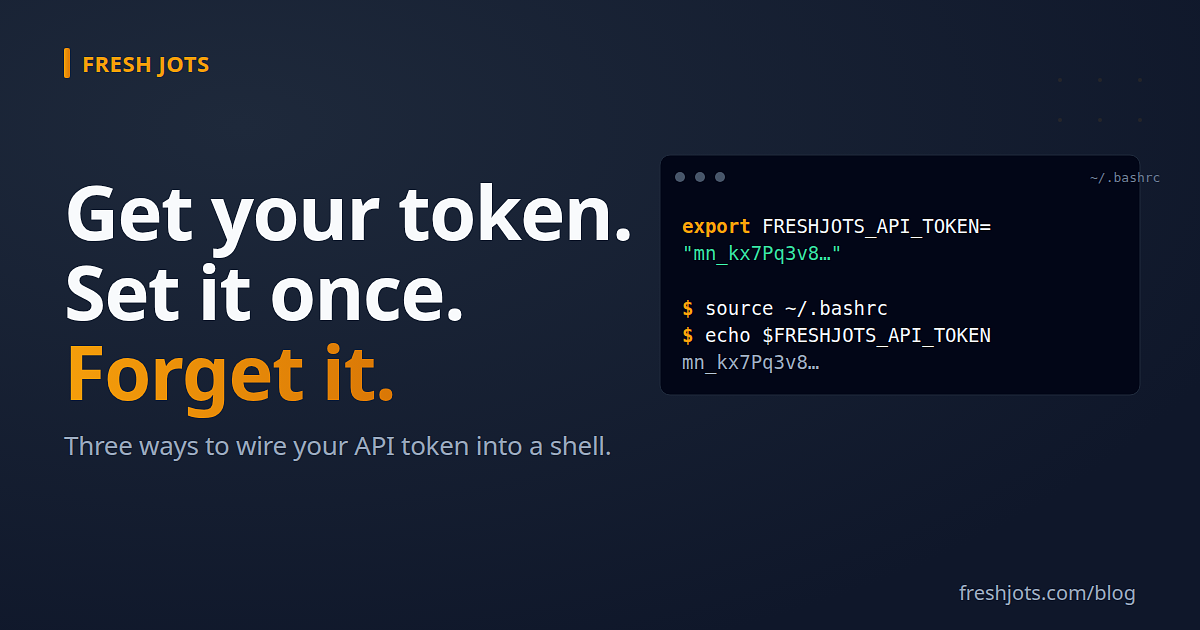 FRESH JOTS

Get your token.
Set it once.
Forget it.

Three ways to wire your API token into a shell.

~/.bashrc

export FRESHJOTS_API_TOKEN=
"mn_kx7Pq3v8…"

$ source ~/.bashrc
$ echo $FRESHJOTS_API_TOKEN
mn_kx7Pq3v8…

freshjots.com/blog